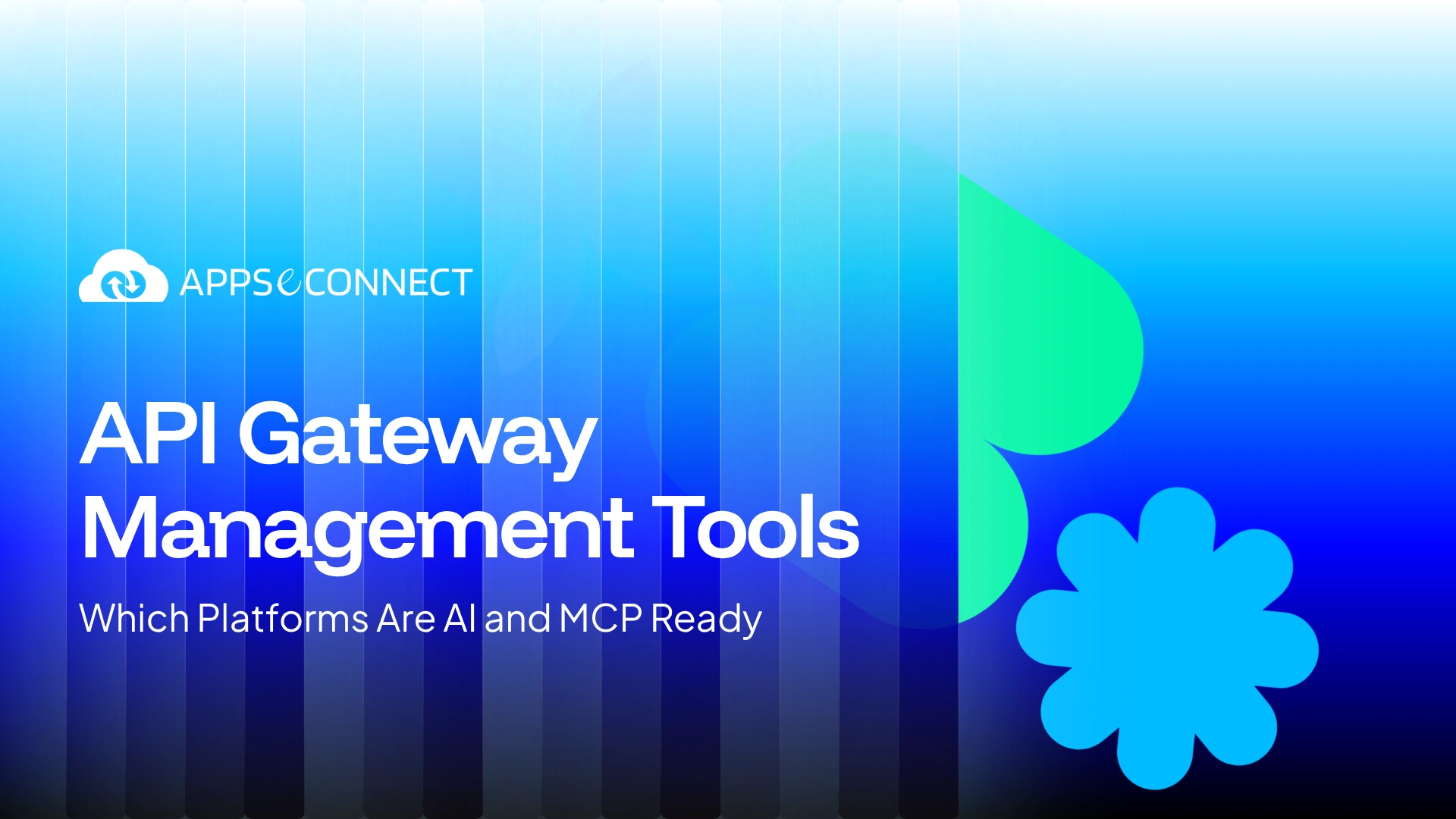 APPSeCONNECT

API Gateway Management Tools

Which Platforms Are AI and MCP Ready